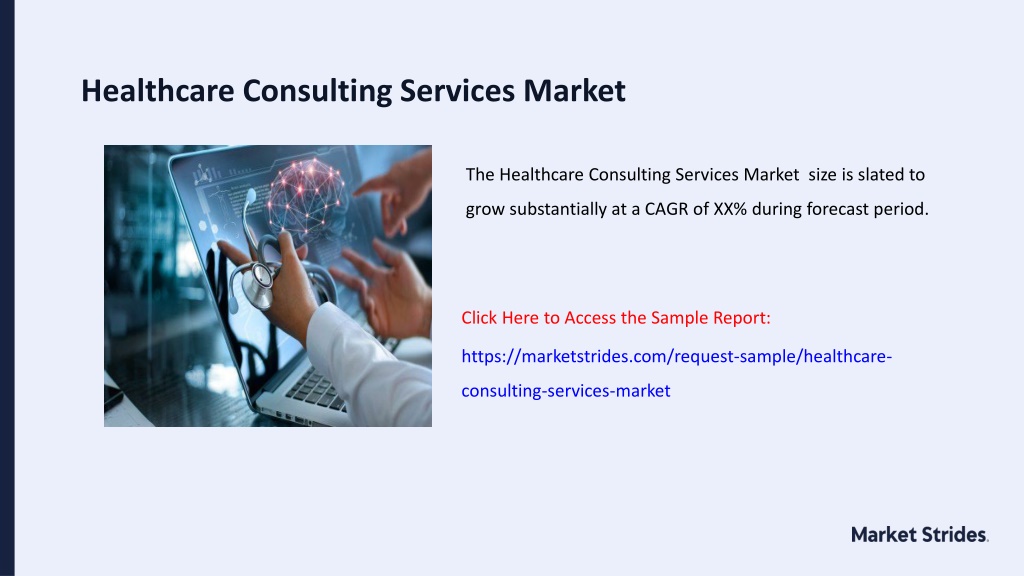 Healthcare Consulting Services Market

The Healthcare Consulting Services Market size is slated to grow substantially at a CAGR of XX% during forecast period.

Click Here to Access the Sample Report:

https://marketstrides.com/request-sample/healthcare-consulting-services-market

Market Strides.